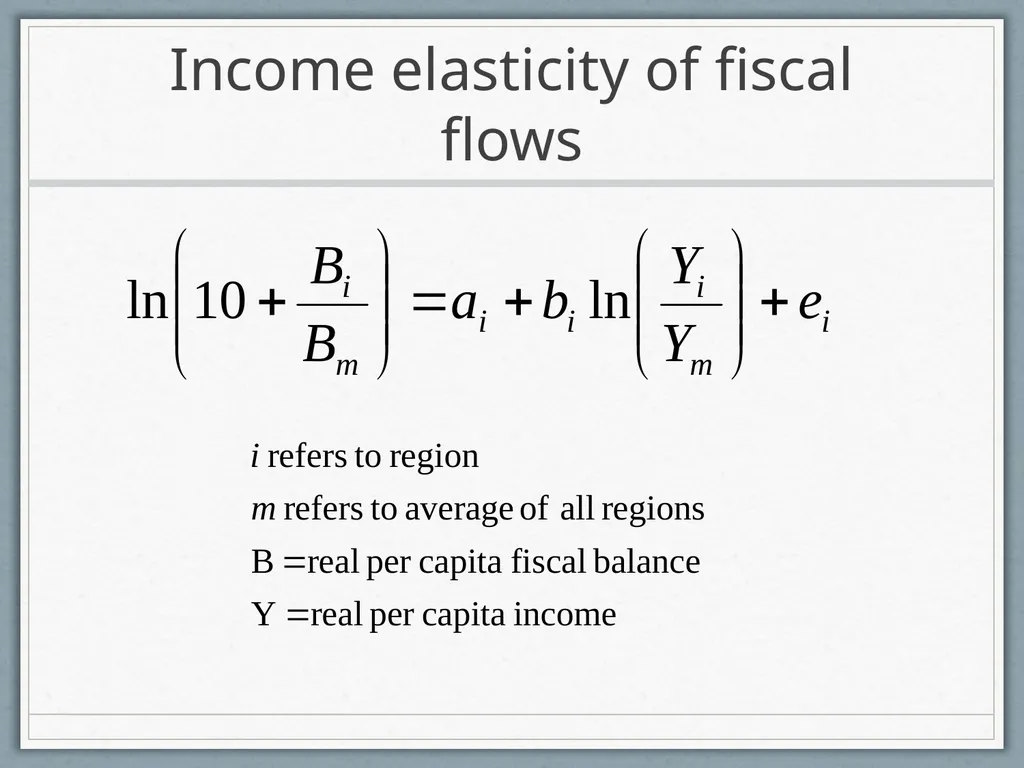 Income elasticity of fiscal flows

$\ln\left(10+\frac{B_i}{B_m}\right)=a_i+b_i\ln\left(\frac{Y_i}{Y_m}\right)+e_i$

$i$ refers to region

$m$ refers to average of all regions

B = real per capita fiscal balance

Y = real per capita income